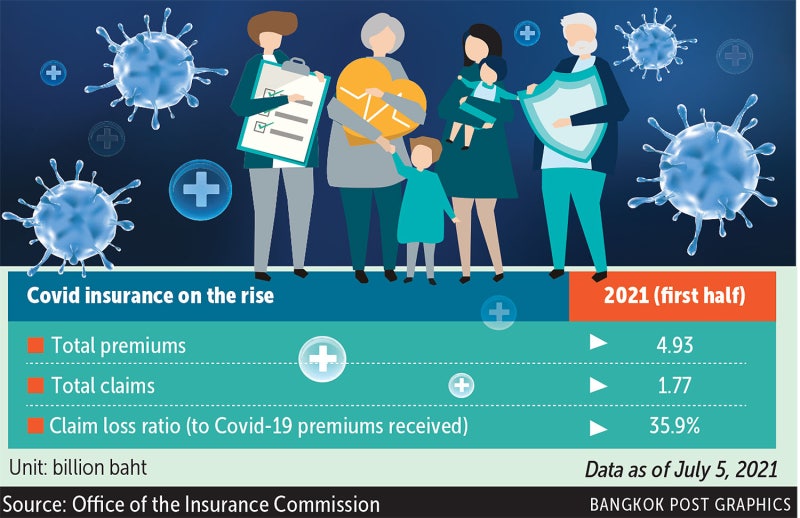 | Covid insurance on the rise | 2021 (first half) |
|---|---|
| Total premiums | 4.93 |
| Total claims | 1.77 |
| Claim loss ratio (to Covid-19 premiums received) | 35.9% |

Unit: billion baht

Data as of July 5, 2021

Source: Office of the Insurance Commission

BANGKOK POST GRAPHICS